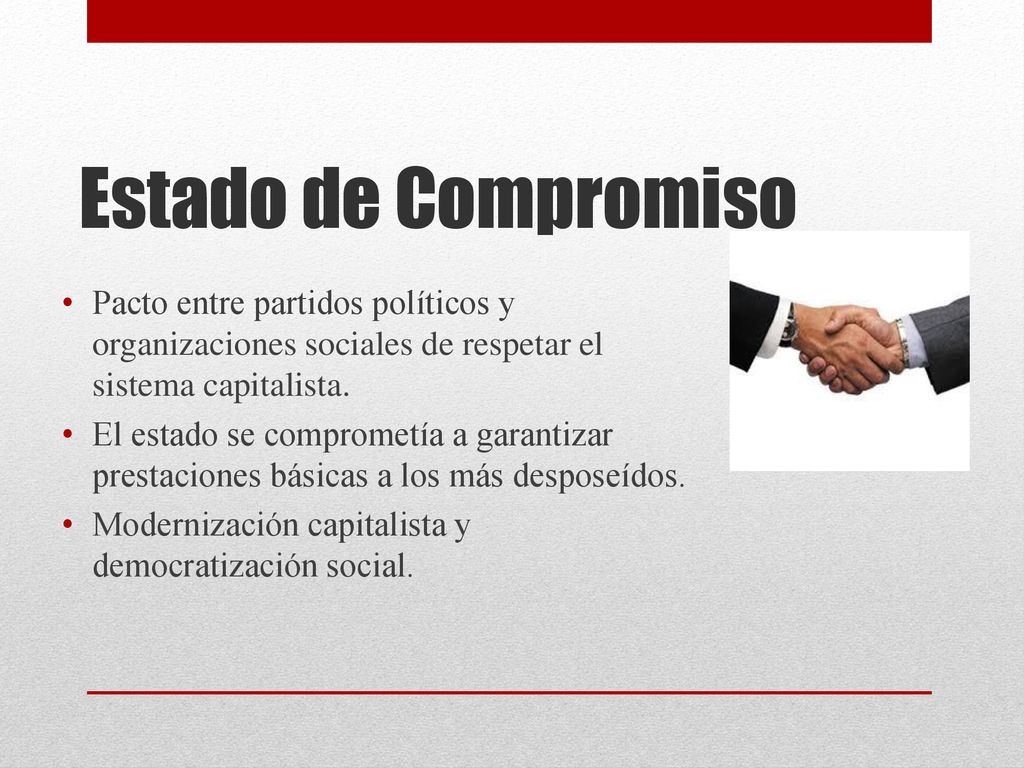 Estado de Compromiso

• Pacto entre partidos políticos y organizaciones sociales de respetar el sistema capitalista.
• El estado se comprometía a garantizar prestaciones básicas a los más desposeídos.
• Modernización capitalista y democratización social.